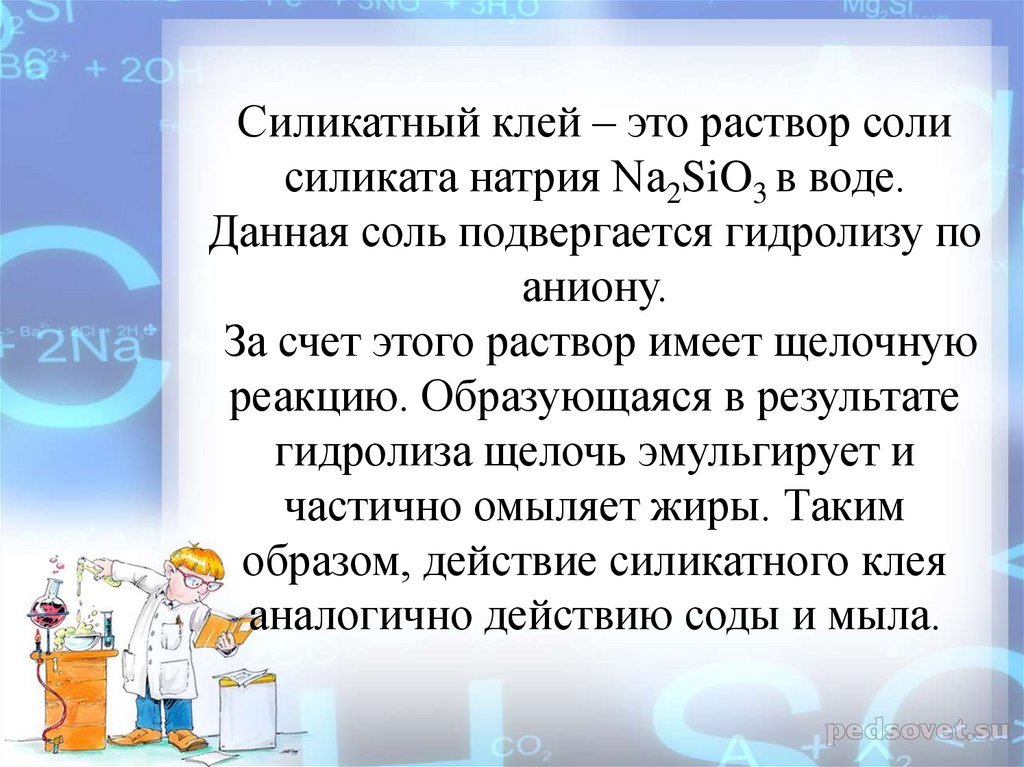 Силикатный клей – это раствор соли силиката натрия $Na_2SiO_3$ в воде. Данная соль подвергается гидролизу по аниону.
За счет этого раствор имеет щелочную реакцию. Образующаяся в результате гидролиза щелочь эмульгирует и частично омыляет жиры. Таким образом, действие силикатного клея аналогично действию соды и мыла.

pedsovet.su